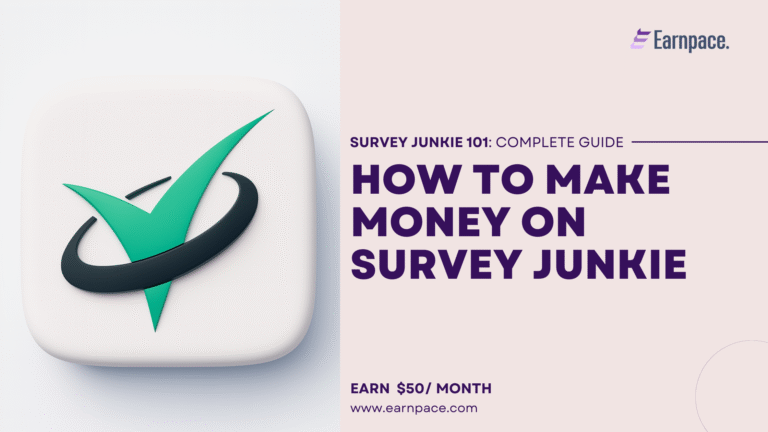 Earnpace.

SURVEY JUNKIE 101: COMPLETE GUIDE

HOW TO MAKE MONEY ON SURVEY JUNKIE

EARN $50/ MONTH

www.earnpace.com